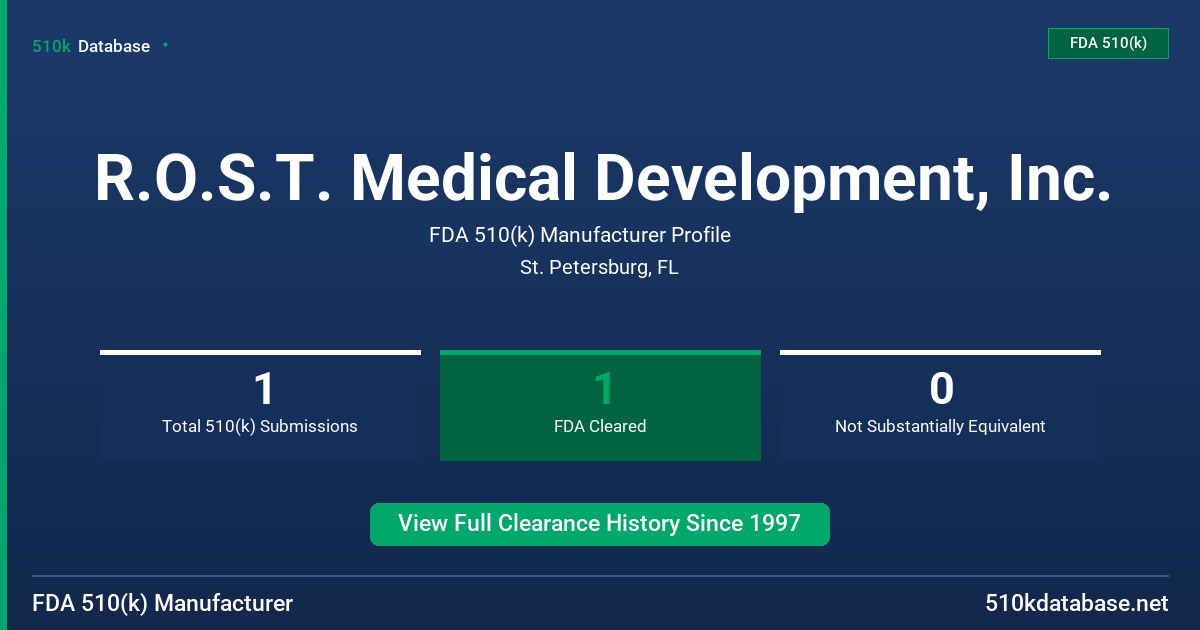 510k Database

FDA 510(k)

R.O.S.T. Medical Development, Inc.

FDA 510(k) Manufacturer Profile

St. Petersburg, FL

1
Total 510(k) Submissions

1
FDA Cleared

0
Not Substantially Equivalent

View Full Clearance History Since 1997

FDA 510(k) Manufacturer

510kdatabase.net